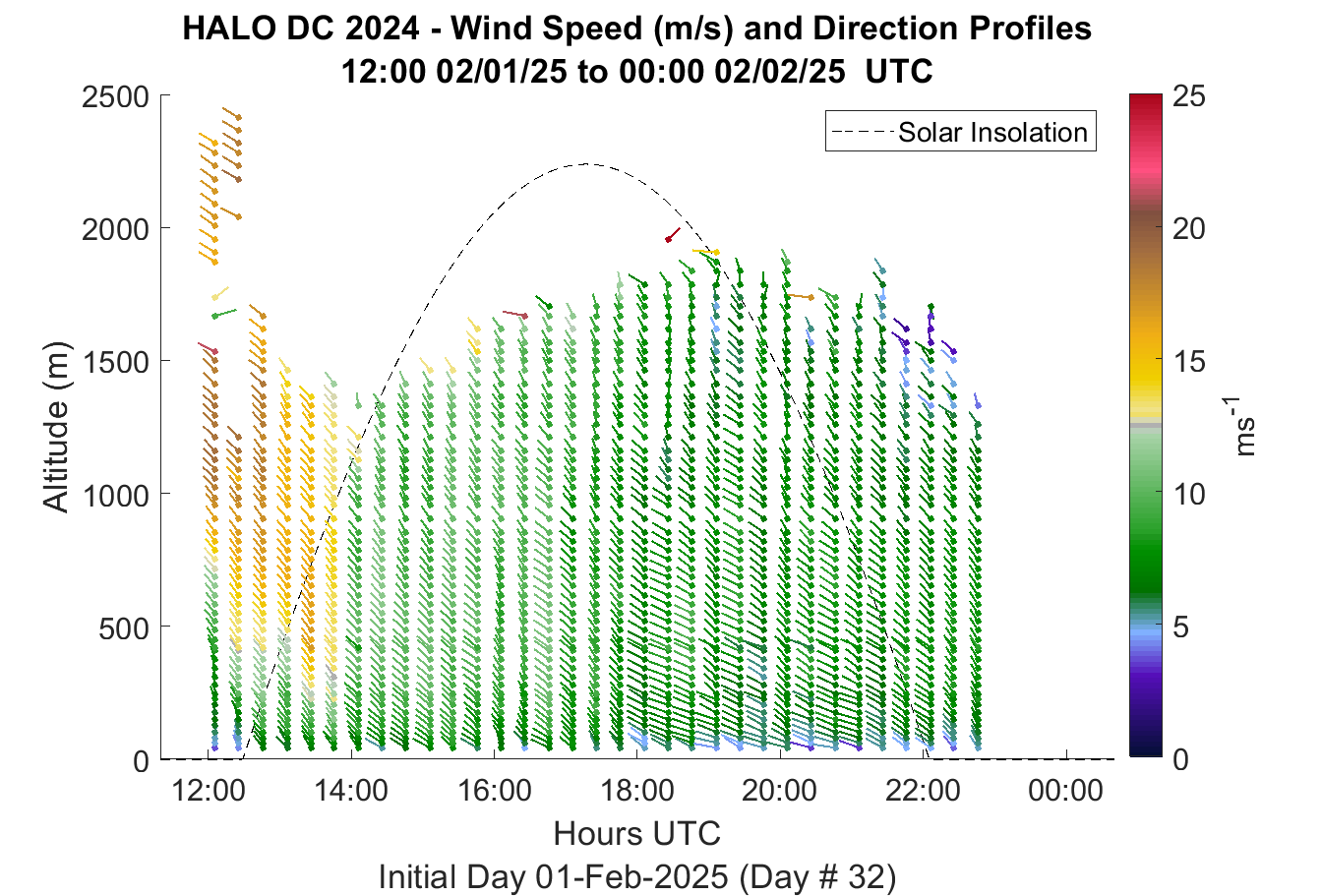 HALO DC 2024 - Wind Speed (m/s) and Direction Profiles
12:00 02/01/25 to 00:00 02/02/25 UTC

Solar Insolation

Altitude (m)

2500
2000
1500
1000
500
0

12:00
14:00
16:00
18:00
20:00
22:00
00:00

Hours UTC

Initial Day 01-Feb-2025 (Day # 32)

25
20
15
10
5
0

$ms^{-1}$